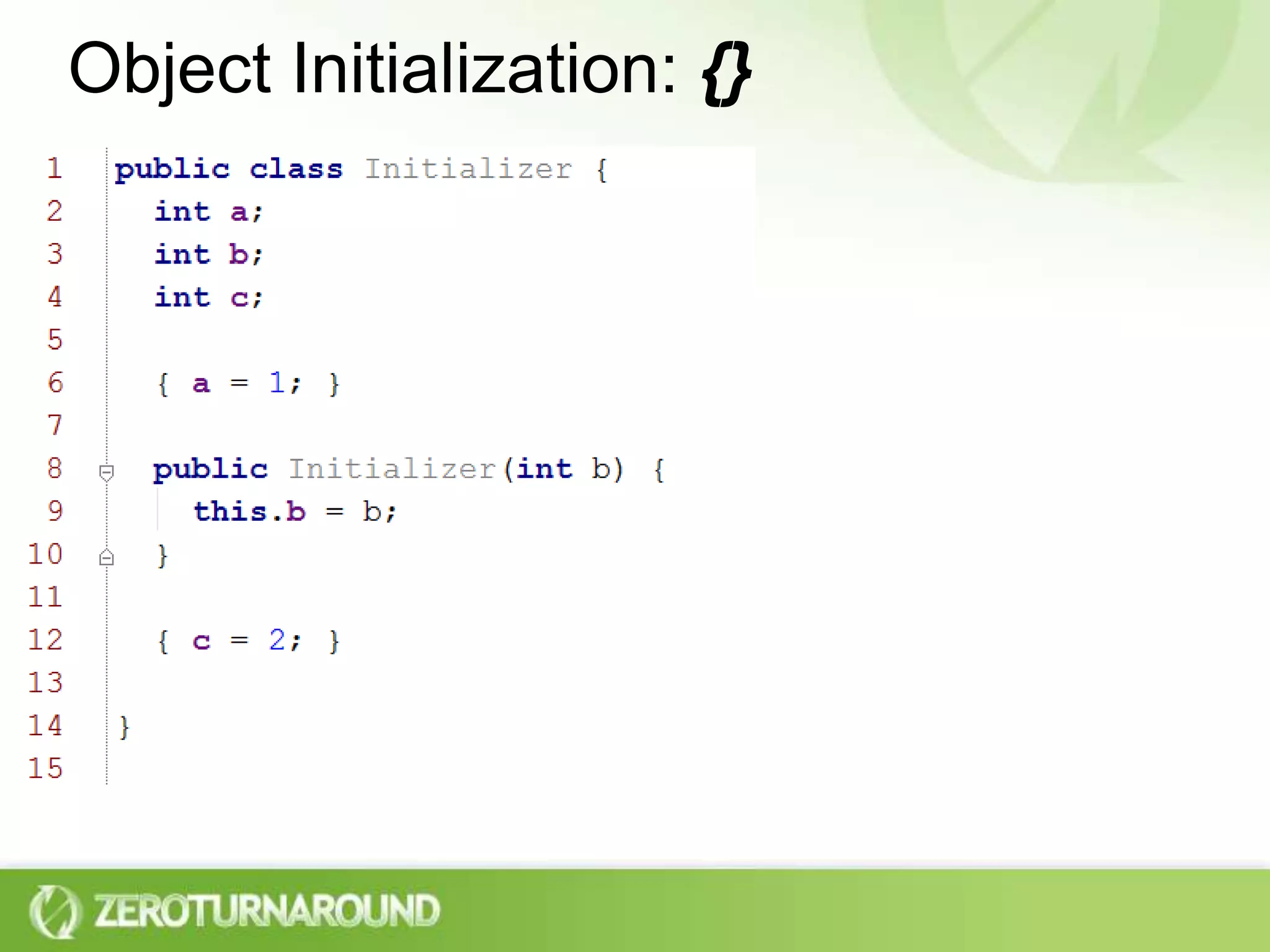 Object Initialization: {}

1 public class Initializer {
2 int a;
3 int b;
4 int c;
5
6 { a = 1; }
7
8 public Initializer(int b) {
9 this.b = b;
10 }
11
12 { c = 2; }
13
14 }
15

ZEROTURNAROUND